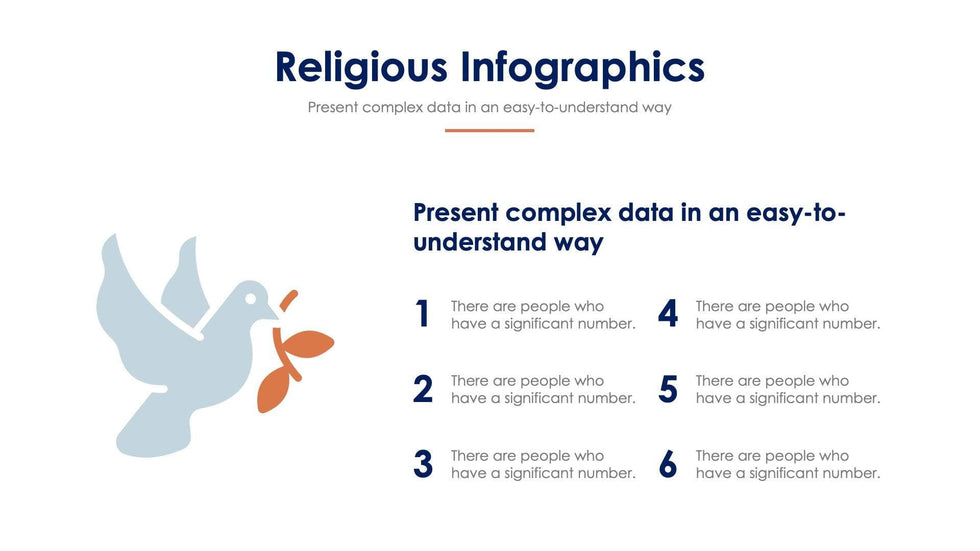 Religious Infographics

Present complex data in an easy-to-understand way

Present complex data in an easy-to-understand way

1 There are people who have a significant number.

2 There are people who have a significant number.

3 There are people who have a significant number.

4 There are people who have a significant number.

5 There are people who have a significant number.

6 There are people who have a significant number.